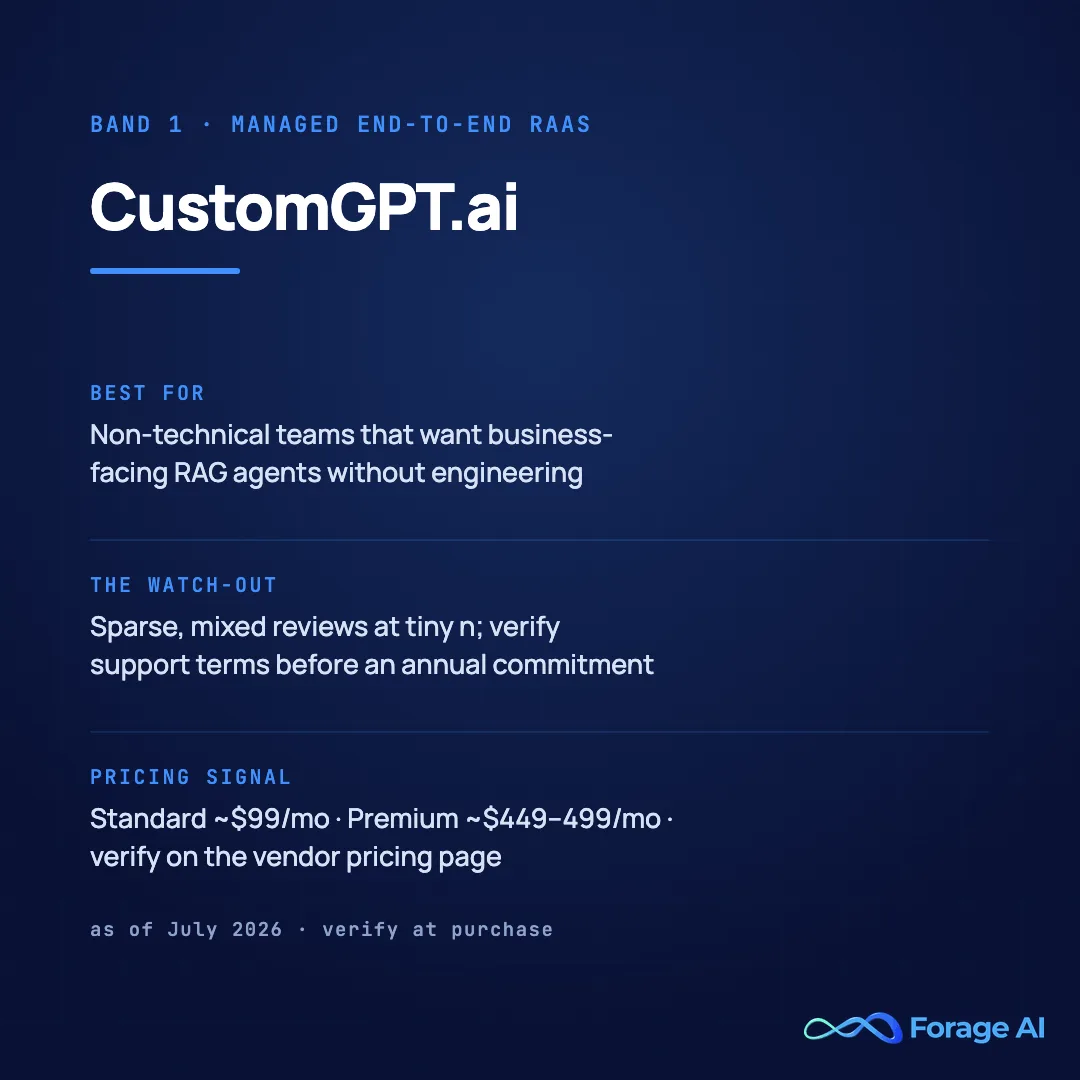 BAND 1 · MANAGED END-TO-END RAAS

CustomGPT.ai

BEST FOR

Non-technical teams that want business-facing RAG agents without engineering

THE WATCH-OUT

Sparse, mixed reviews at tiny n; verify support terms before an annual commitment

PRICING SIGNAL

Standard ~\$99/mo · Premium ~\$449–499/mo · verify on the vendor pricing page

as of July 2026 · verify at purchase

Forage AI